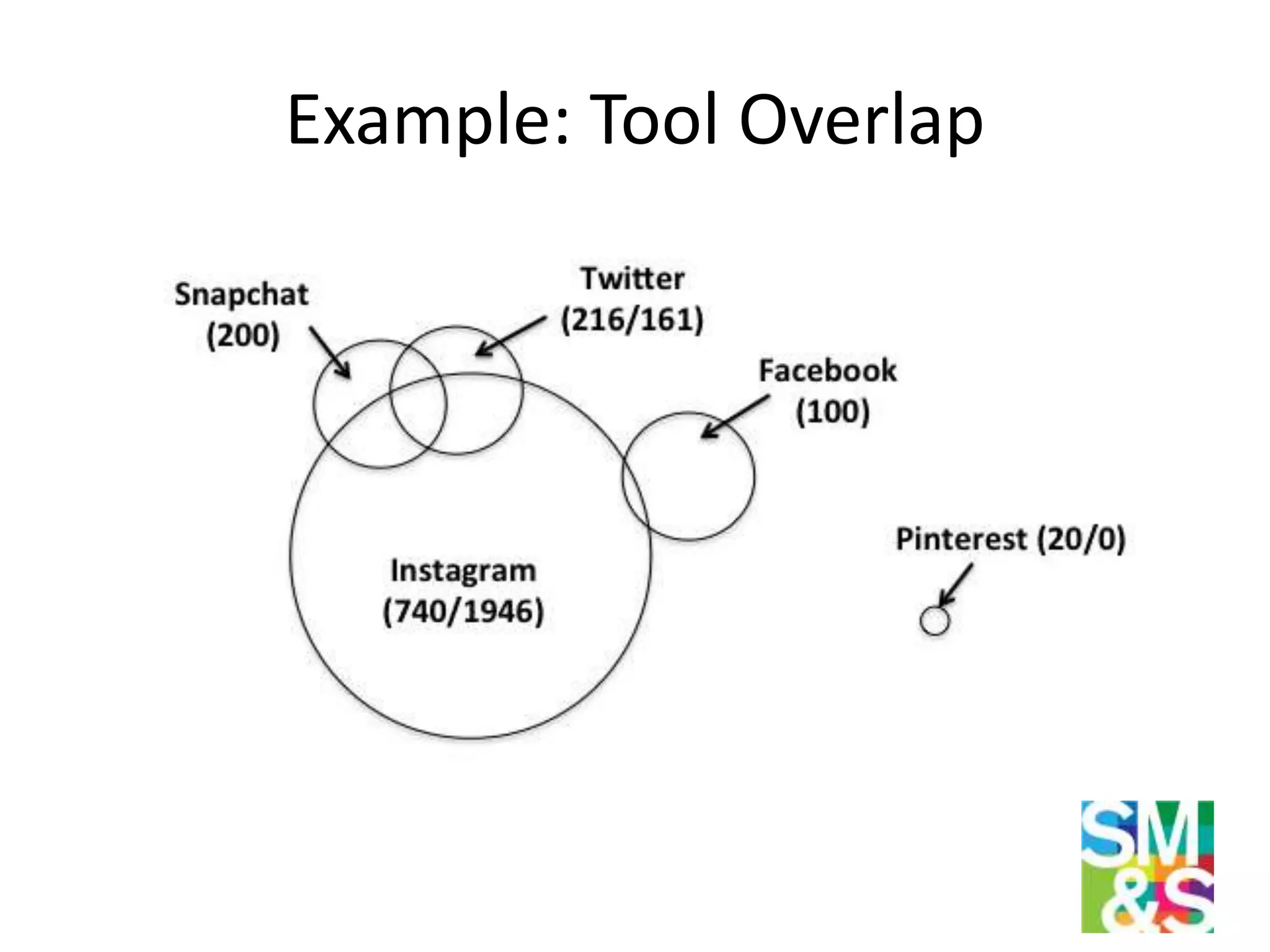 Example: Tool Overlap

Snapchat (200)

Twitter (216/161)

Facebook (100)

Pinterest (20/0)

Instagram (740/1946)

SM &S